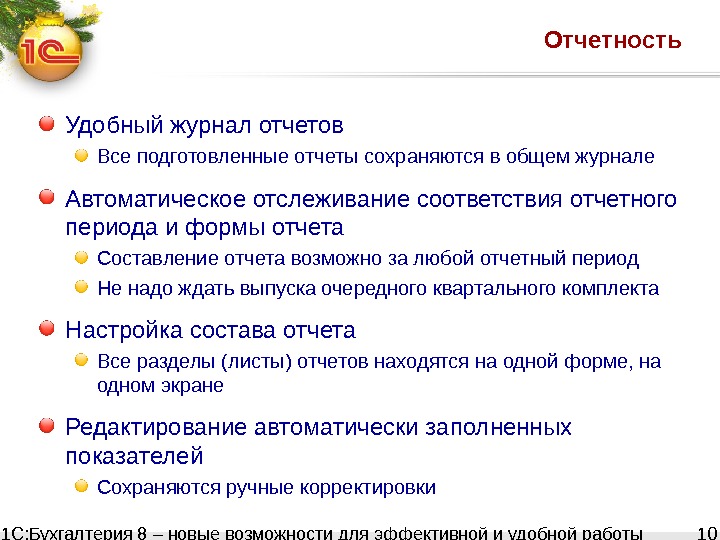 1С

Отчетность

Удобный журнал отчетов

Все подготовленные отчеты сохраняются в общем журнале

Автоматическое отслеживание соответствия отчетного периода и формы отчета

Составление отчета возможно за любой отчетный период

Не надо ждать выпуска очередного квартального комплекта

Настройка состава отчета

Все разделы (листы) отчетов находятся на одной форме, на одном экране

Редактирование автоматически заполненных показателей

Сохраняются ручные корректировки

1С:Бухгалтерия 8 – новые возможности для эффективной и удобной работы 10